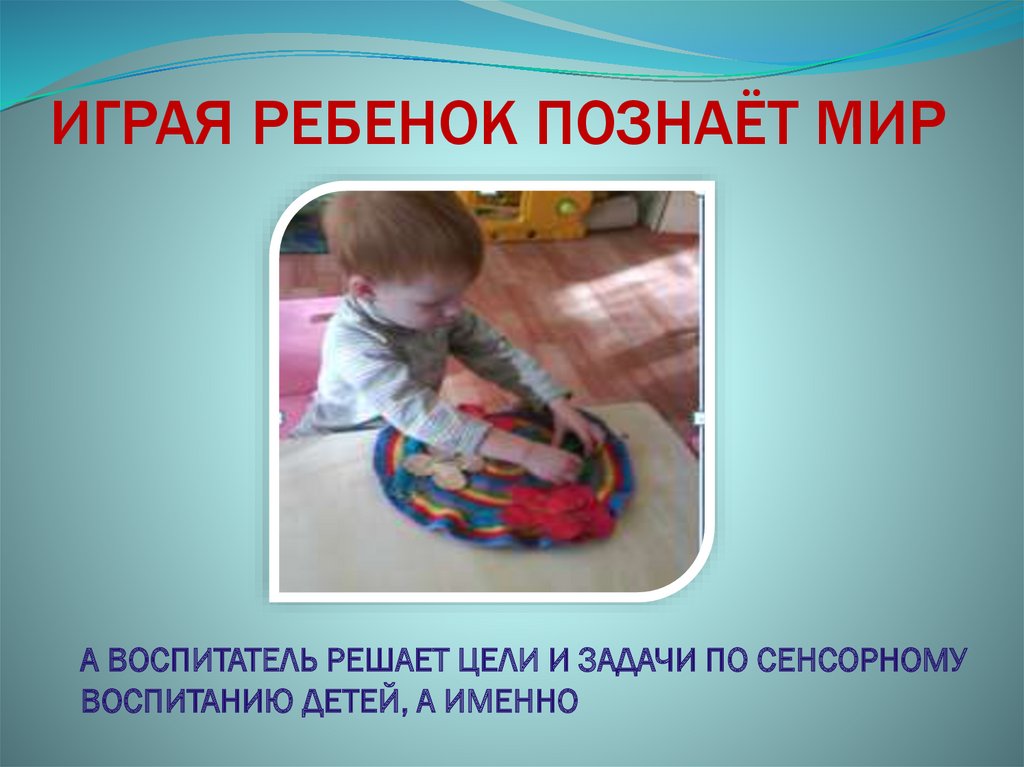 ИГРАЯ РЕБЕНОК ПОЗНАЁТ МИР

А ВОСПИТАТЕЛЬ РЕШАЕТ ЦЕЛИ И ЗАДАЧИ ПО СЕНСОРНОМУ ВОСПИТАНИЮ ДЕТЕЙ, А ИМЕННО